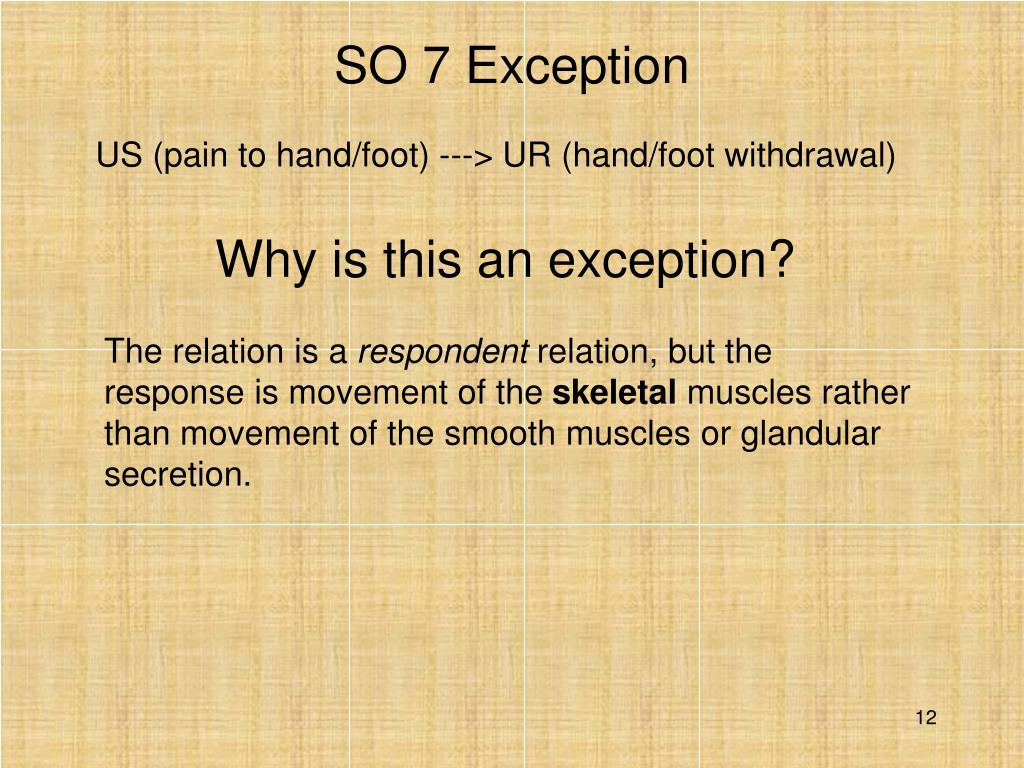 SO 7 Exception

US (pain to hand/foot) ---> UR (hand/foot withdrawal)

Why is this an exception?

The relation is a respondent relation, but the response is movement of the skeletal muscles rather than movement of the smooth muscles or glandular secretion.

12